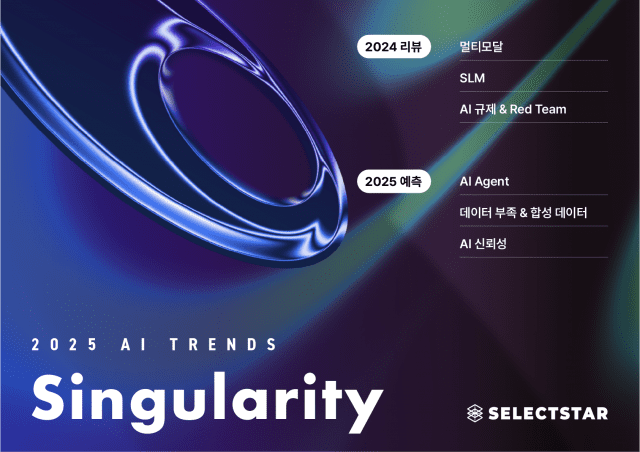 2024 리뷰

멀티모달

SLM

AI 규제 & Red Team

2025 예측

AI Agent

데이터 부족 & 합성 데이터

AI 신뢰성

2025 AI TRENDS

Singularity

SELECTSTAR